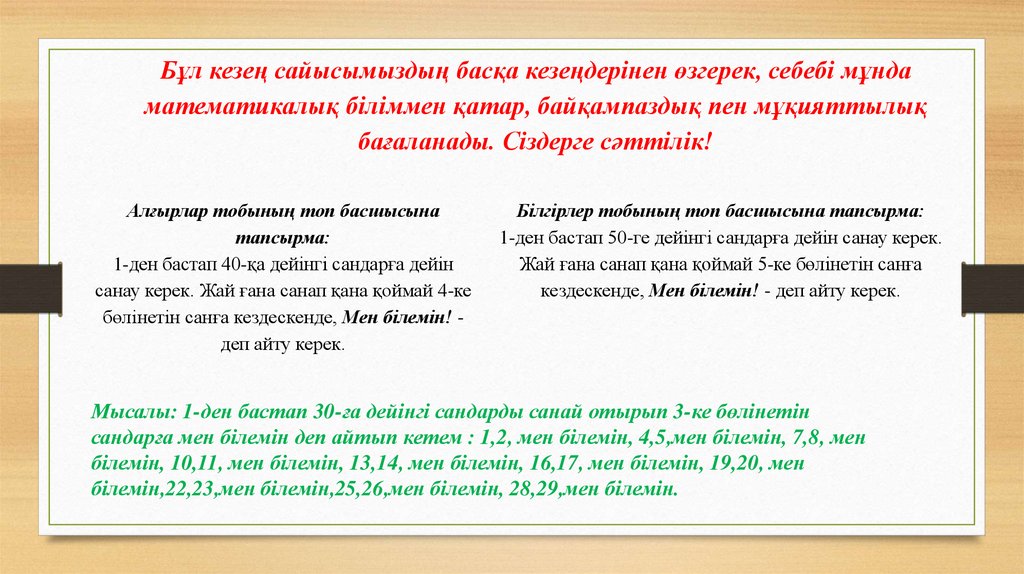 Бұл кезең сайысымыздың басқа кезеңдерінен өзгерек, себебі мұнда математикалық біліммен қатар, байқампаздық пен мұқияттылық бағаланады. Сіздерге сәттілік!

Алғырлар тобының топ басшысына тапсырма:
1-ден бастап 40-қа дейінгі сандарға дейін санау керек. Жай ғана санап қана қоймай 4-ке бөлінетін санға кездескенде, Мен білемін! - деп айту керек.

Білгірлер тобының топ басшысына тапсырма:
1-ден бастап 50-ге дейінгі сандарға дейін санау керек. Жай ғана санап қана қоймай 5-ке бөлінетін санға кездескенде, Мен білемін! - деп айту керек.

Мысалы: 1-ден бастап 30-ға дейінгі сандарды санай отырып 3-ке бөлінетін сандарға мен білемін деп айтып кетем : 1,2, мен білемін, 4,5,мен білемін, 7,8, мен білемін, 10,11, мен білемін, 13,14, мен білемін, 16,17, мен білемін, 19,20, мен білемін,22,23,мен білемін,25,26,мен білемін, 28,29,мен білемін.